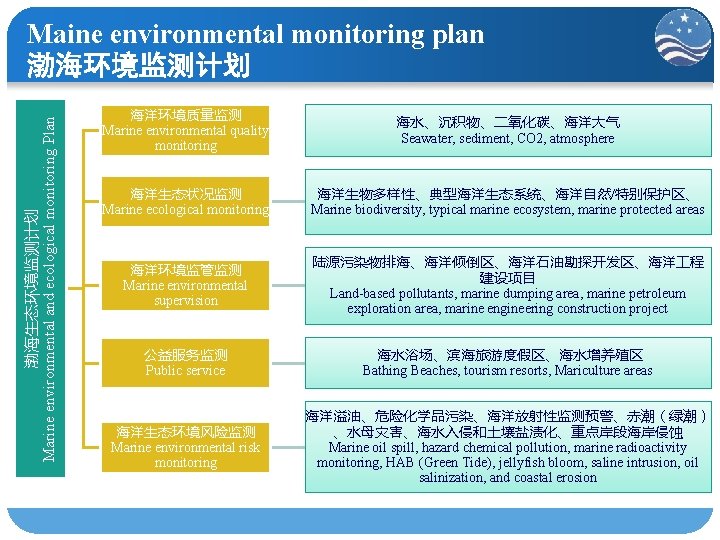 Maine environmental monitoring plan
渤海环境监测计划

渤海生态环境监测计划
Marine environmental and ecological monitoring Plan

海洋环境质量监测
Marine environmental quality monitoring

海水、沉积物、二氧化碳、海洋大气
Seawater, sediment, CO2, atmosphere

海洋生态状况监测
Marine ecological monitoring

海洋生物多样性、典型海洋生态系统、海洋自然/特别保护区、
Marine biodiversity, typical marine ecosystem, marine protected areas

海洋环境监管监测
Marine environmental supervision

陆源污染物排海、海洋倾倒区、海洋石油勘探开发区、海洋工程建设项目
Land-based pollutants, marine dumping area, marine petroleum exploration area, marine engineering construction project

公益服务监测
Public service

海水浴场、滨海旅游度假区、海水增养殖区
Bathing Beaches, tourism resorts, Mariculture areas

海洋生态环境风险监测
Marine environmental risk monitoring

海洋溢油、危险化学品污染、海洋放射性监测预警、赤潮（绿潮）、水母灾害、海水入侵和土壤盐渍化、重点岸段海岸侵蚀
Marine oil spill, hazard chemical pollution, marine radioactivity monitoring, HAB (Green Tide), jellyfish bloom, saline intrusion, oil salinization, and coastal erosion